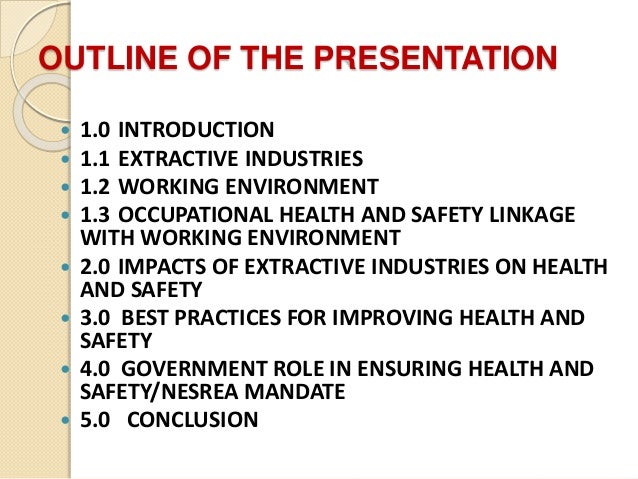 OUTLINE OF THE PRESENTATION

- 1.0 INTRODUCTION
- 1.1 EXTRACTIVE INDUSTRIES
- 1.2 WORKING ENVIRONMENT
- 1.3 OCCUPATIONAL HEALTH AND SAFETY LINKAGE WITH WORKING ENVIRONMENT
- 2.0 IMPACTS OF EXTRACTIVE INDUSTRIES ON HEALTH AND SAFETY
- 3.0 BEST PRACTICES FOR IMPROVING HEALTH AND SAFETY
- 4.0 GOVERNMENT ROLE IN ENSURING HEALTH AND SAFETY/NESREA MANDATE
- 5.0 CONCLUSION